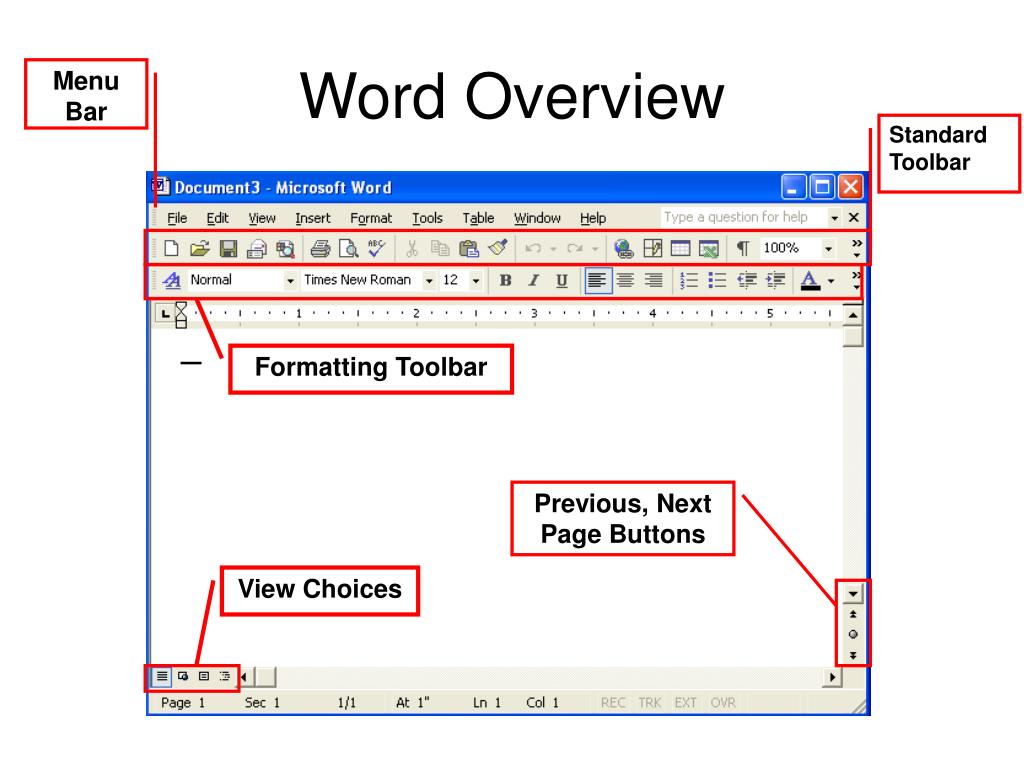 Menu Bar

Word Overview

Standard Toolbar

Document3 - Microsoft Word

File Edit View Insert Format Tools Table Window Help Type a question for help

100%

Normal Times New Roman 12 B I U

1 2 3 4 5

Formatting Toolbar

Previous, Next Page Buttons

View Choices

Page 1 Sec 1 1/1 At 1" Ln 1 Col 1 REC TRK EXT OVR